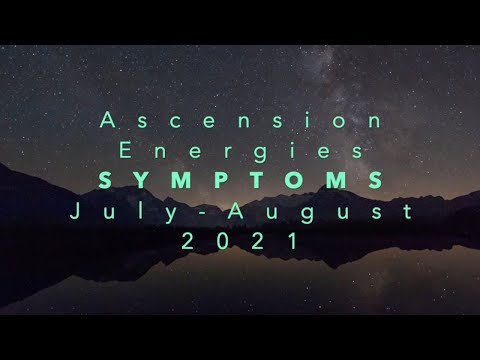 Ascension
Energies
SYMPTOMS
July-August
2021